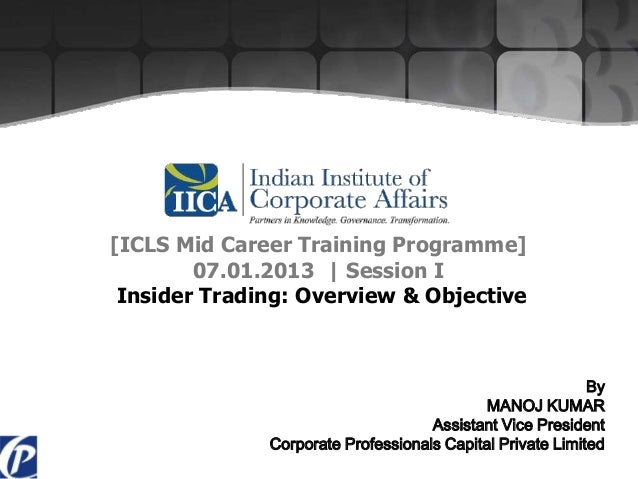 IICA Indian Institute of Corporate Affairs
Partners in Knowledge. Governance. Transformation.

[ICLS Mid Career Training Programme]
07.01.2013 | Session I
Insider Trading: Overview & Objective

By
MANOJ KUMAR
Assistant Vice President
Corporate Professionals Capital Private Limited